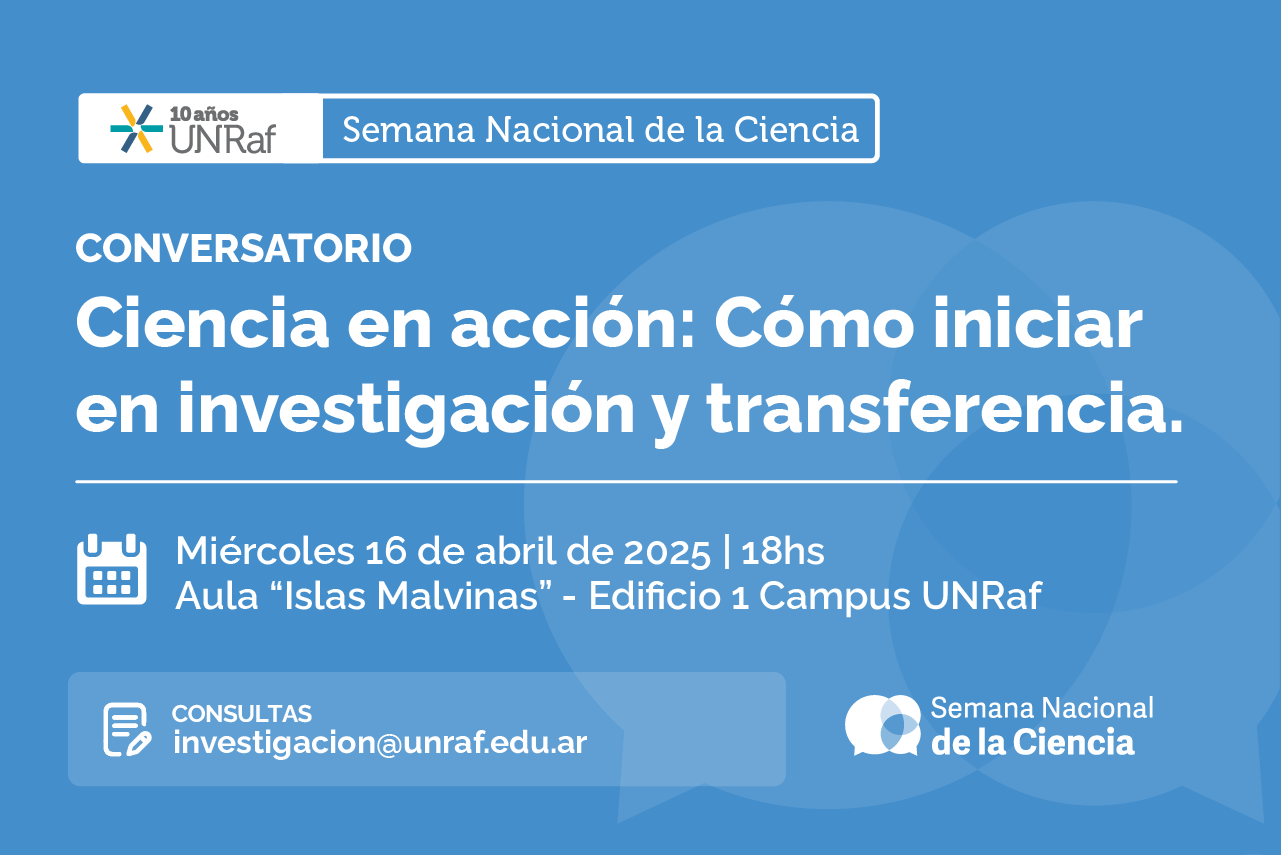 10 años UNRaf

Semana Nacional de la Ciencia

CONVERSATORIO

Ciencia en acción: Cómo iniciar en investigación y transferencia.

Miércoles 16 de abril de 2025 | 18hs
Aula “Islas Malvinas” - Edificio 1 Campus UNRaf

CONSULTAS
investigacion@unraf.edu.ar

Semana Nacional de la Ciencia